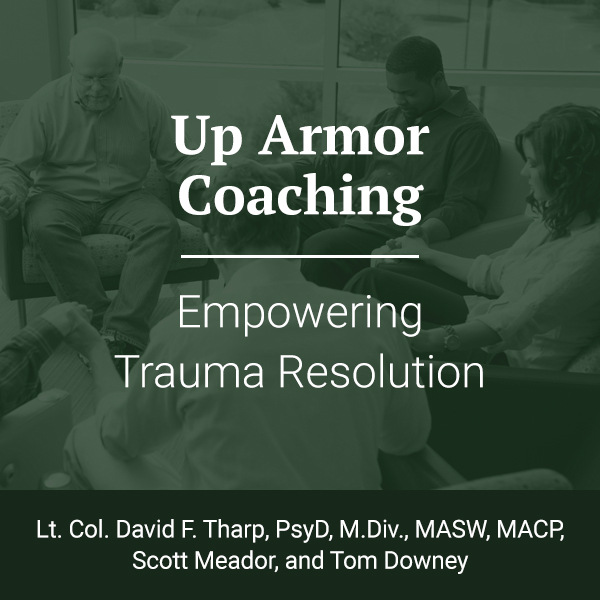 Up Armor Coaching

Empowering Trauma Resolution

Lt. Col. David F. Tharp, PsyD, M.Div., MASW, MACP, Scott Meador, and Tom Downey